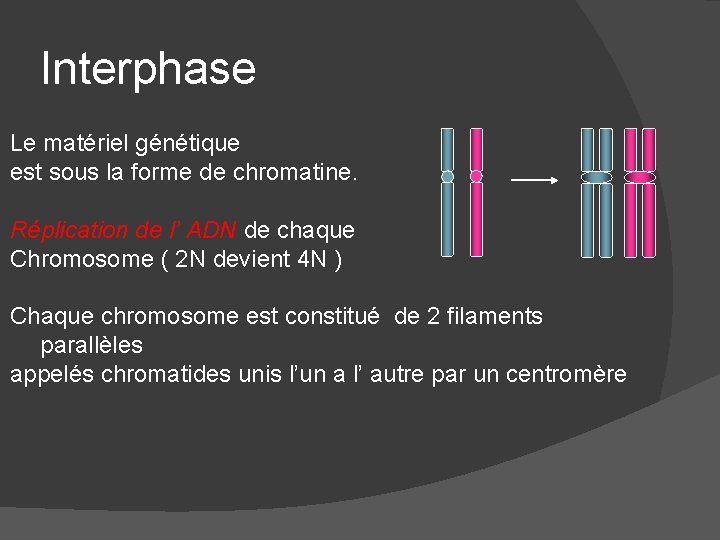 Interphase

Le matériel génétique est sous la forme de chromatine.

Réplication de l' ADN de chaque Chromosome ( 2N devient 4N )

Chaque chromosome est constitué de 2 filaments parallèles appelés chromatides unis l'un a l' autre par un centromère